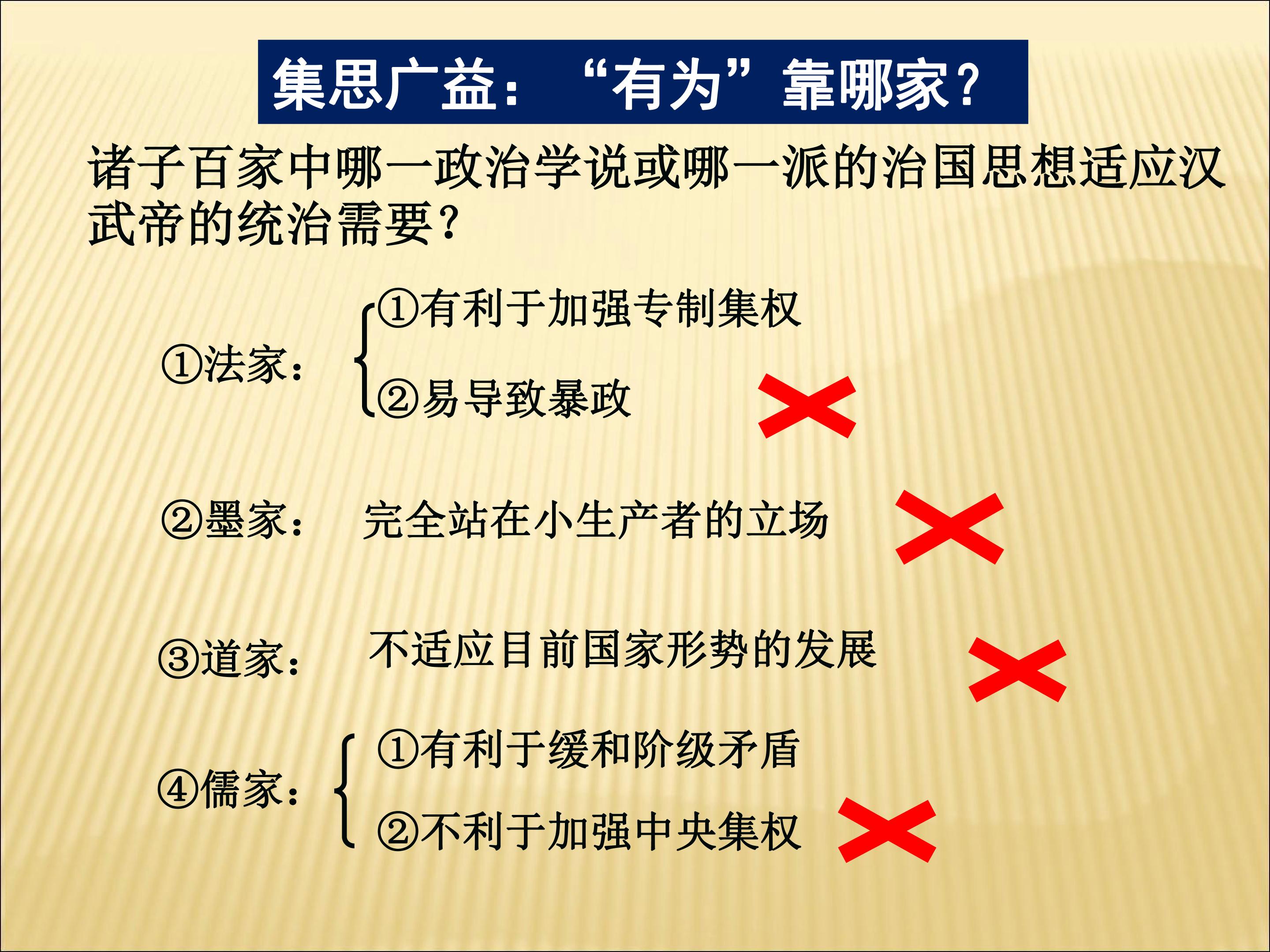 集思广益：“有为”靠哪家？

诸子百家中哪一政治学说或哪一派的治国思想适应汉武帝的统治需要？

①法家：
①有利于加强专制集权
②易导致暴政

②墨家： 完全站在小生产者的立场

③道家： 不适应目前国家形势的发展

④儒家：
①有利于缓和阶级矛盾
②不利于加强中央集权